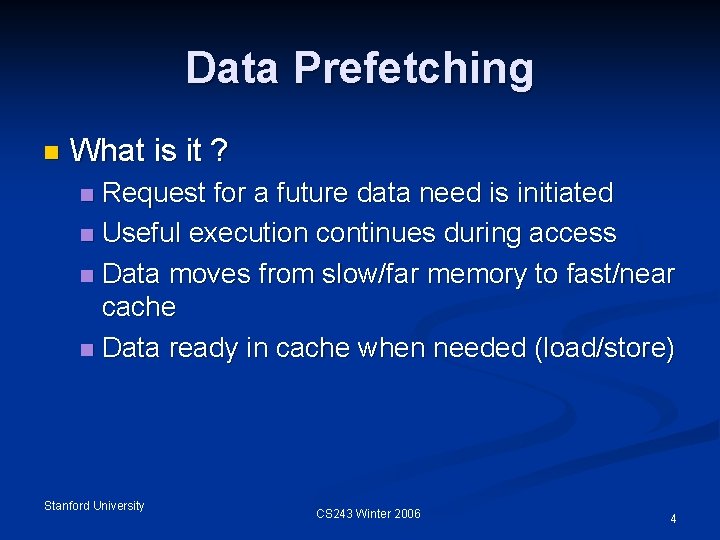 Data Prefetching

What is it ?

Request for a future data need is initiated

Useful execution continues during access

Data moves from slow/far memory to fast/near cache

Data ready in cache when needed (load/store)

Stanford University

CS243 Winter 2006

4